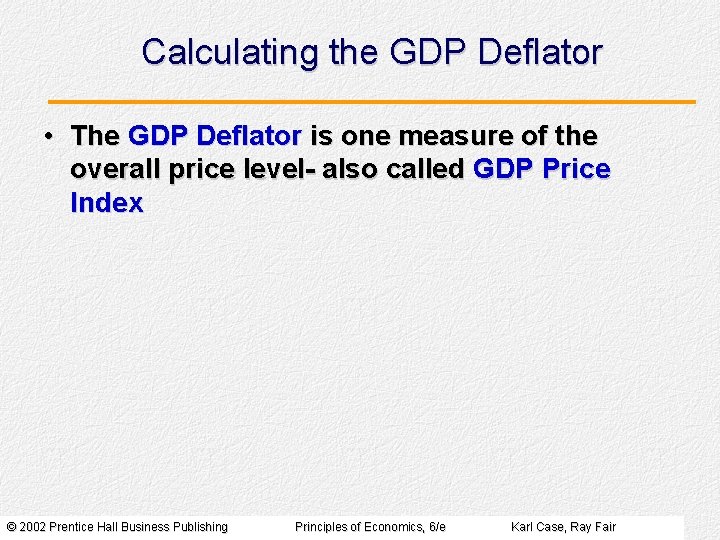 Calculating the GDP Deflator

• The GDP Deflator is one measure of the overall price level- also called GDP Price Index

© 2002 Prentice Hall Business Publishing    Principles of Economics, 6/e    Karl Case, Ray Fair